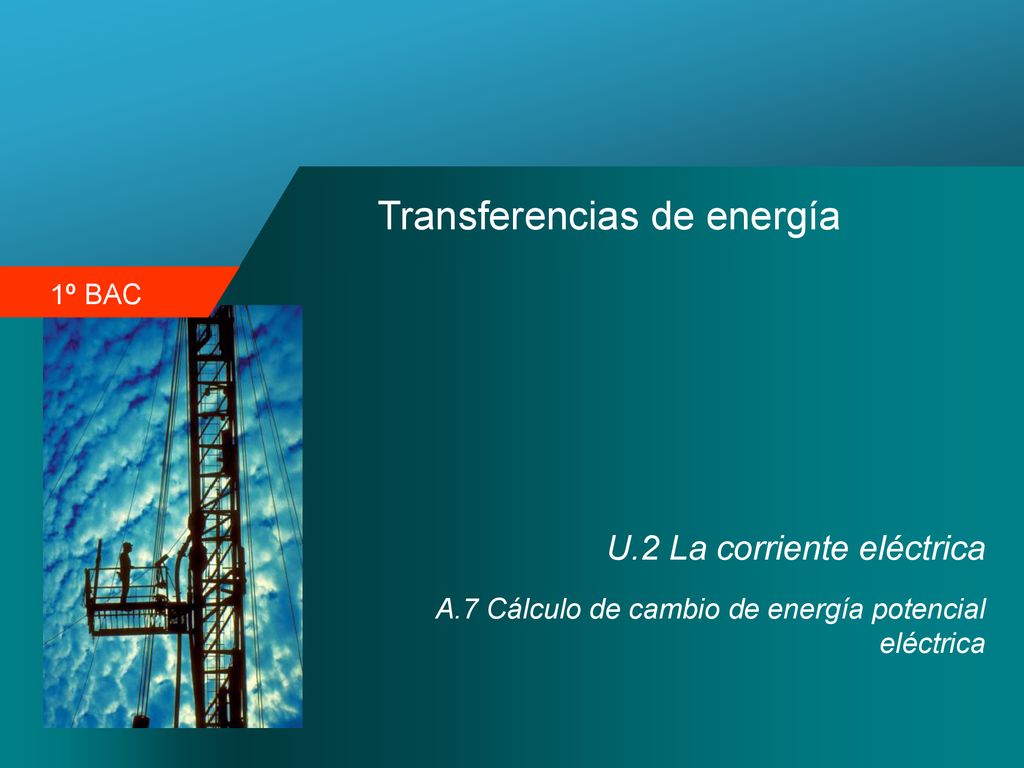 Transferencias de energía

1º BAC

U.2 La corriente eléctrica

A.7 Cálculo de cambio de energía potencial eléctrica